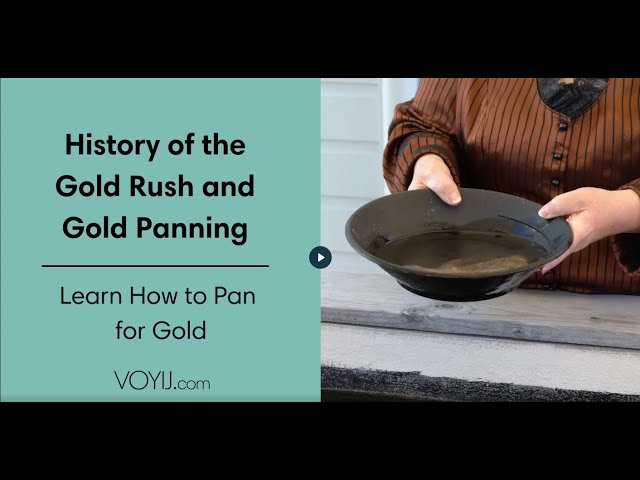 History of the Gold Rush and Gold Panning

Learn How to Pan for Gold

VOYIJ.com